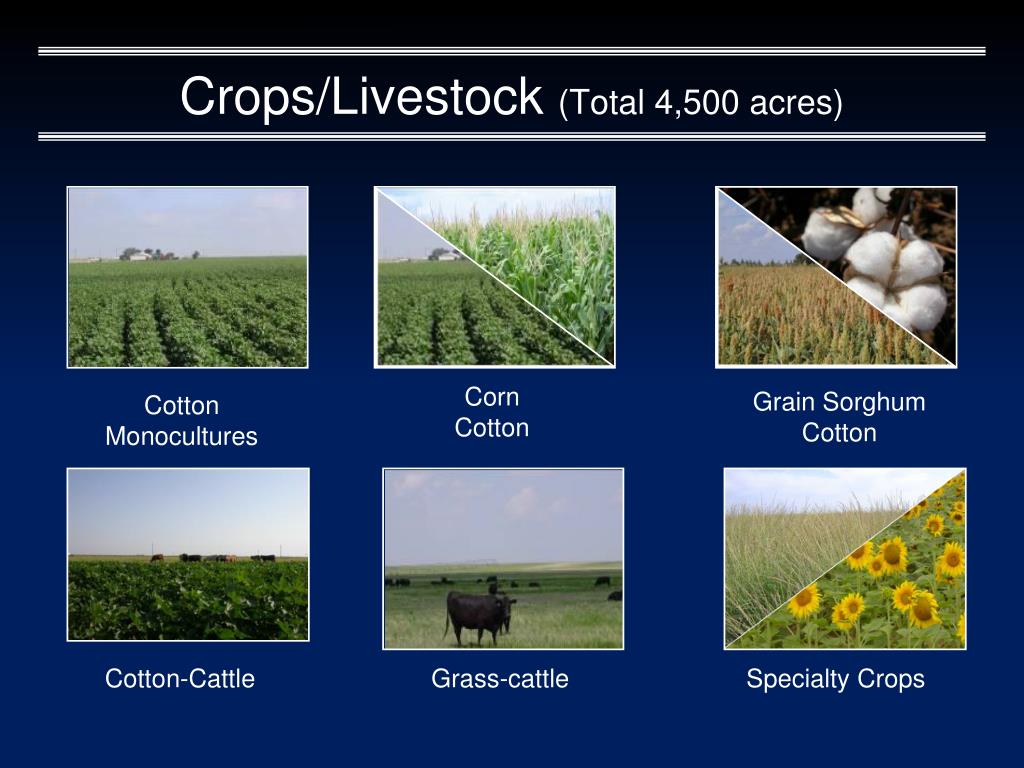 Crops/Livestock (Total 4,500 acres)

Cotton Monocultures

Corn Cotton

Grain Sorghum Cotton

Cotton-Cattle

Grass-cattle

Specialty Crops